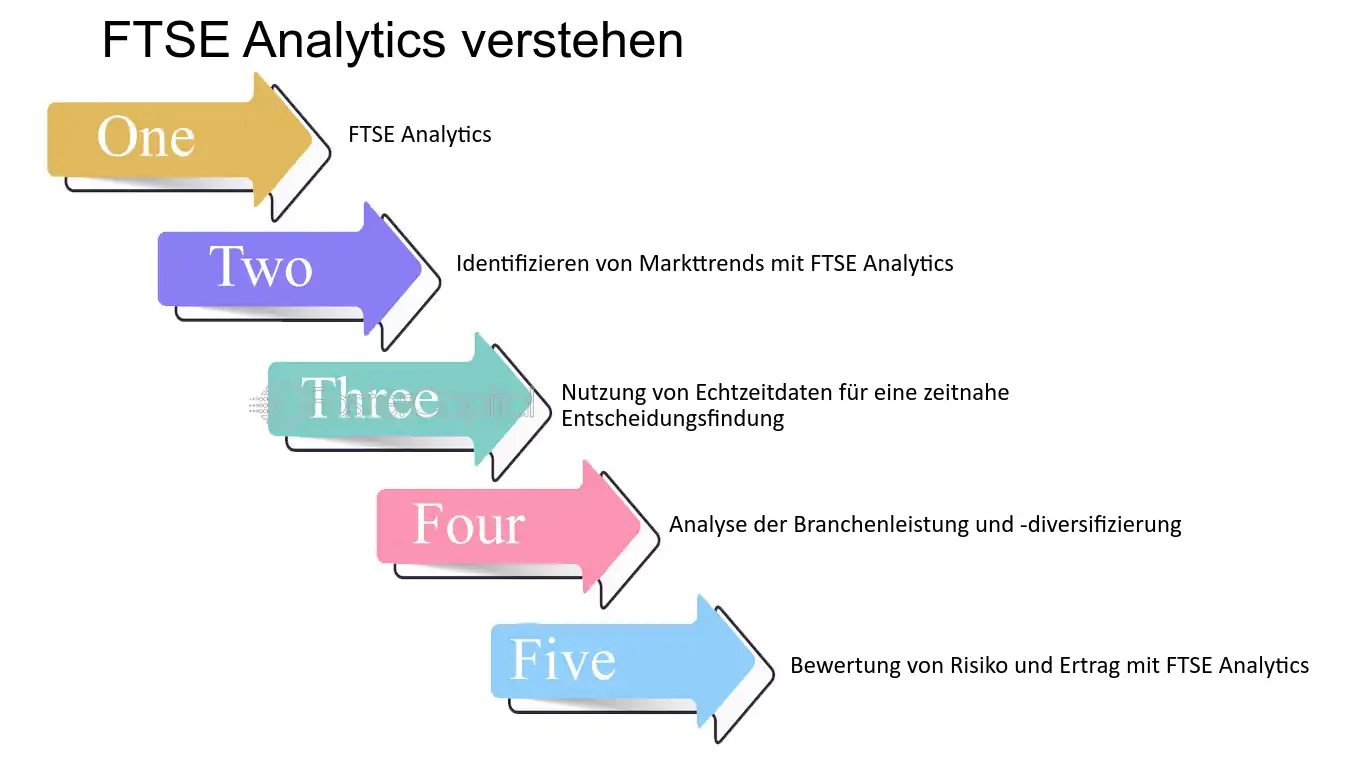 FTSE Analytics verstehen

One

FTSE Analytics

Two

Identifizieren von Markttrends mit FTSE Analytics

Three

Nutzung von Echtzeitdaten für eine zeitnahe Entscheidungsfindung

Four

Analyse der Branchenleistung und -diversifizierung

Five

Bewertung von Risiko und Ertrag mit FTSE Analytics